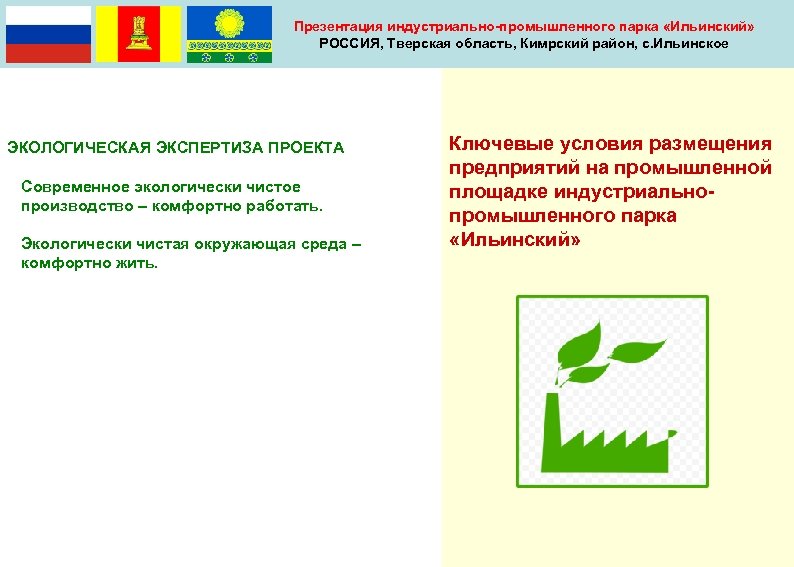 Презентация индустриально-промышленного парка «Ильинский»
РОССИЯ, Тверская область, Кимрский район, с.Ильинское

ЭКОЛОГИЧЕСКАЯ ЭКСПЕРТИЗА ПРОЕКТА

Современное экологически чистое производство – комфортно работать.

Экологически чистая окружающая среда – комфортно жить.

Ключевые условия размещения предприятий на промышленной площадке индустриально-промышленного парка «Ильинский»